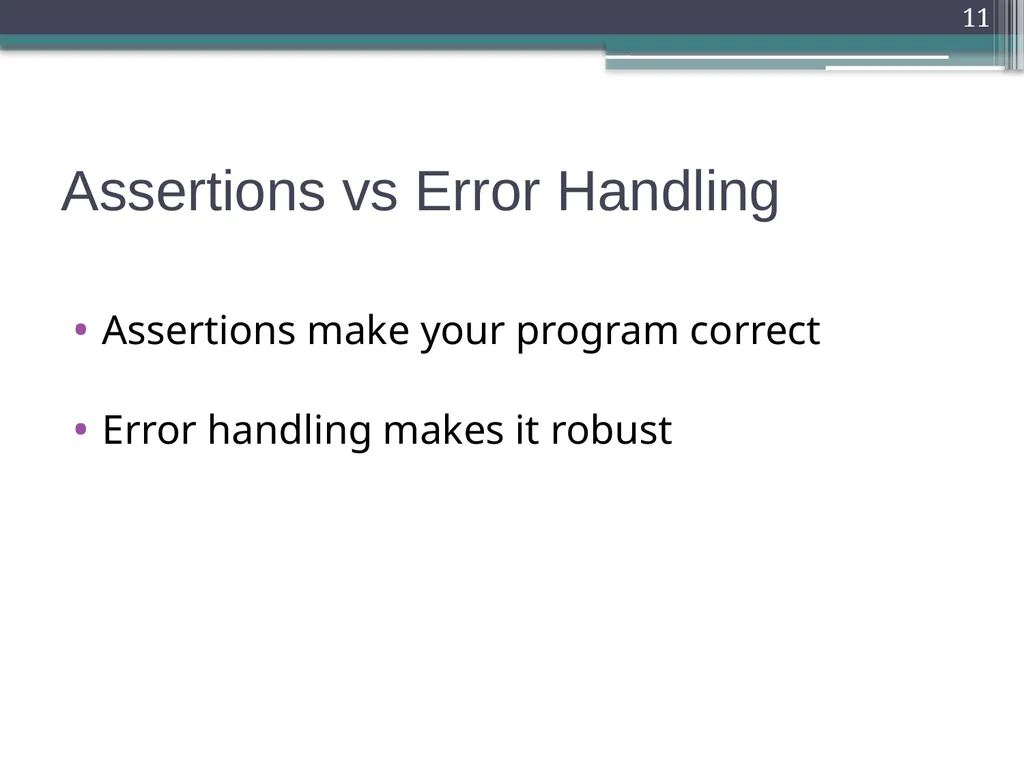 11

Assertions vs Error Handling

• Assertions make your program correct

• Error handling makes it robust